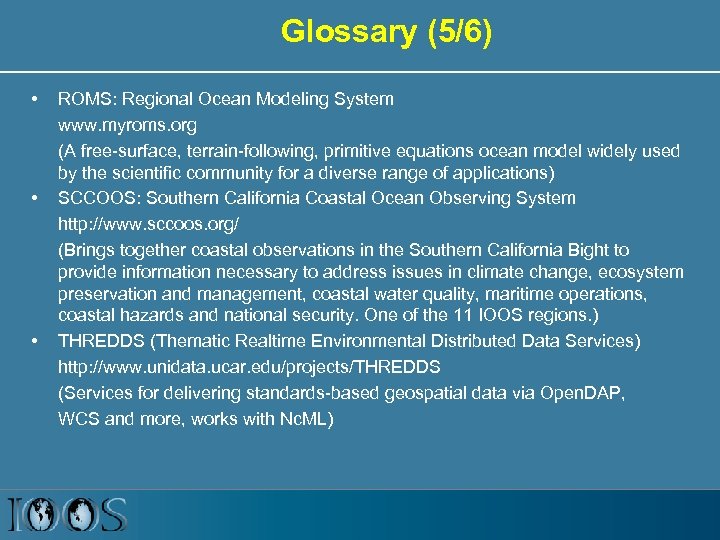 Glossary (5/6)

• ROMS: Regional Ocean Modeling System

www.myroms.org

(A free-surface, terrain-following, primitive equations ocean model widely used by the scientific community for a diverse range of applications)

• SCCOOS: Southern California Coastal Ocean Observing System

http://www.sccoos.org/

(Brings together coastal observations in the Southern California Bight to provide information necessary to address issues in climate change, ecosystem preservation and management, coastal water quality, maritime operations, coastal hazards and national security. One of the 11 IOOS regions.)

• THREDDS (Thematic Realtime Environmental Distributed Data Services)

http://www.unidata.ucar.edu/projects/THREDDS

(Services for delivering standards-based geospatial data via OpenDAP, WCS and more, works with NcML)

IOOS